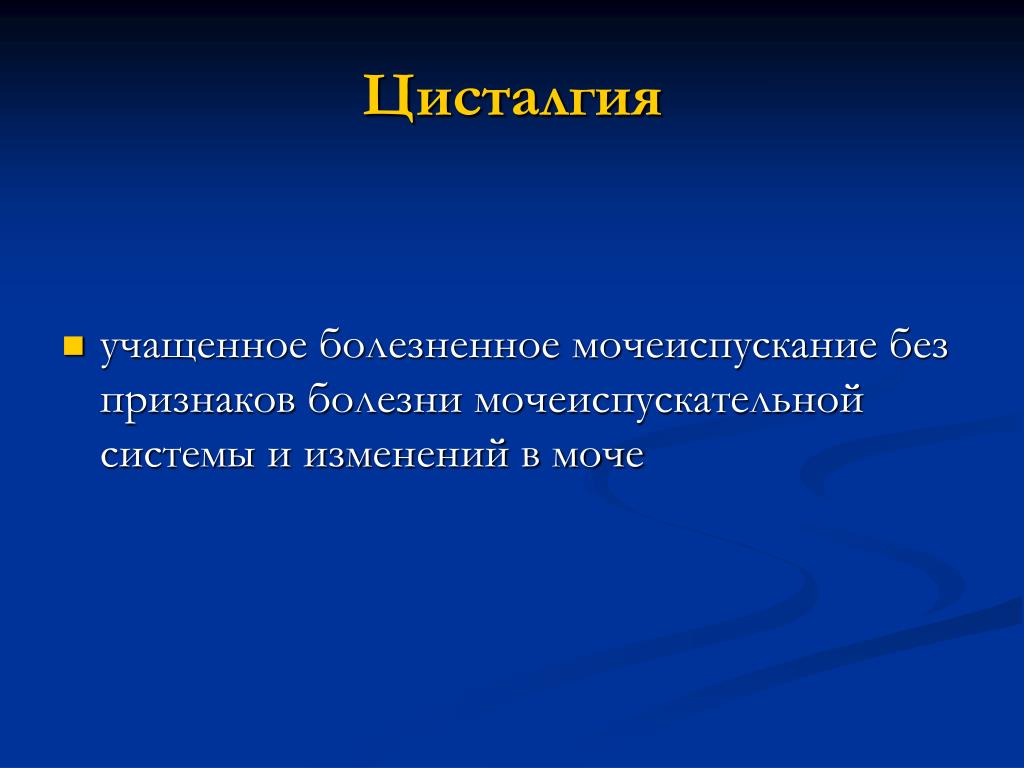 Цисталгия

учащенное болезненное мочеиспускание без признаков болезни мочеиспускательной системы и изменений в моче